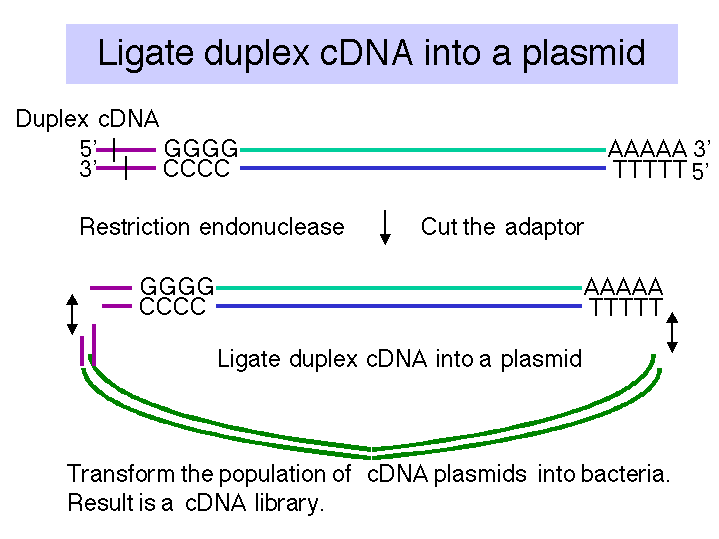 Ligate duplex cDNA into a plasmid

Duplex cDNA

5' GGGG AAAAA 3'
3' CCCC TTTTT 5'

Restriction endonuclease Cut the adaptor

GGGG AAAAA
CCCC TTTTT

Ligate duplex cDNA into a plasmid

Transform the population of cDNA plasmids into bacteria.
Result is a cDNA library.